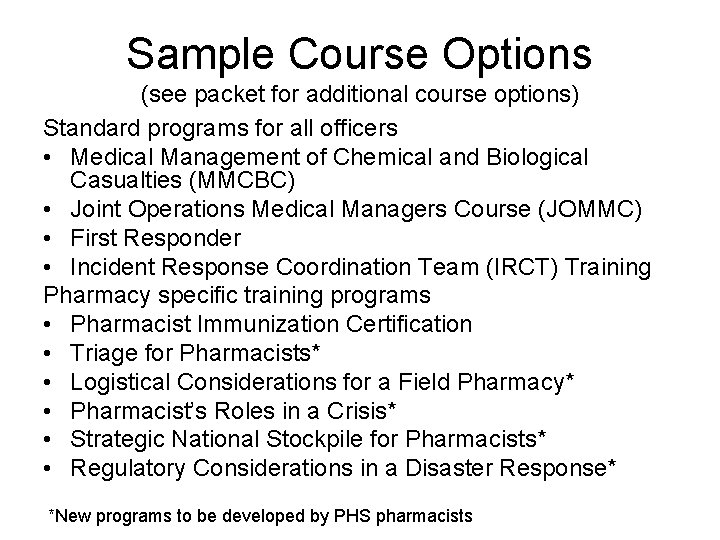 Sample Course Options
(see packet for additional course options)

Standard programs for all officers
• Medical Management of Chemical and Biological Casualties (MMCBC)
• Joint Operations Medical Managers Course (JOMMC)
• First Responder
• Incident Response Coordination Team (IRCT) Training

Pharmacy specific training programs
• Pharmacist Immunization Certification
• Triage for Pharmacists*
• Logistical Considerations for a Field Pharmacy*
• Pharmacist's Roles in a Crisis*
• Strategic National Stockpile for Pharmacists*
• Regulatory Considerations in a Disaster Response*

*New programs to be developed by PHS pharmacists